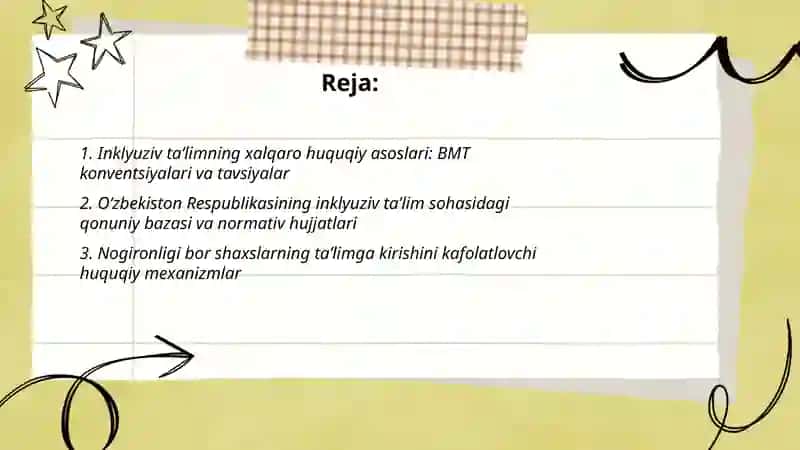 Reja:

1. Inklyuziv ta'limning xalqaro huquqiy asoslari: BMT konventsiyalari va tavsiyalar

2. O'zbekiston Respublikasining inklyuziv ta'lim sohasidagi qonuniy bazasi va normativ hujjatlari

3. Nogironligi bor shaxslarning ta'limga kirishini kafolatlovchi huquqiy mexanizmlar